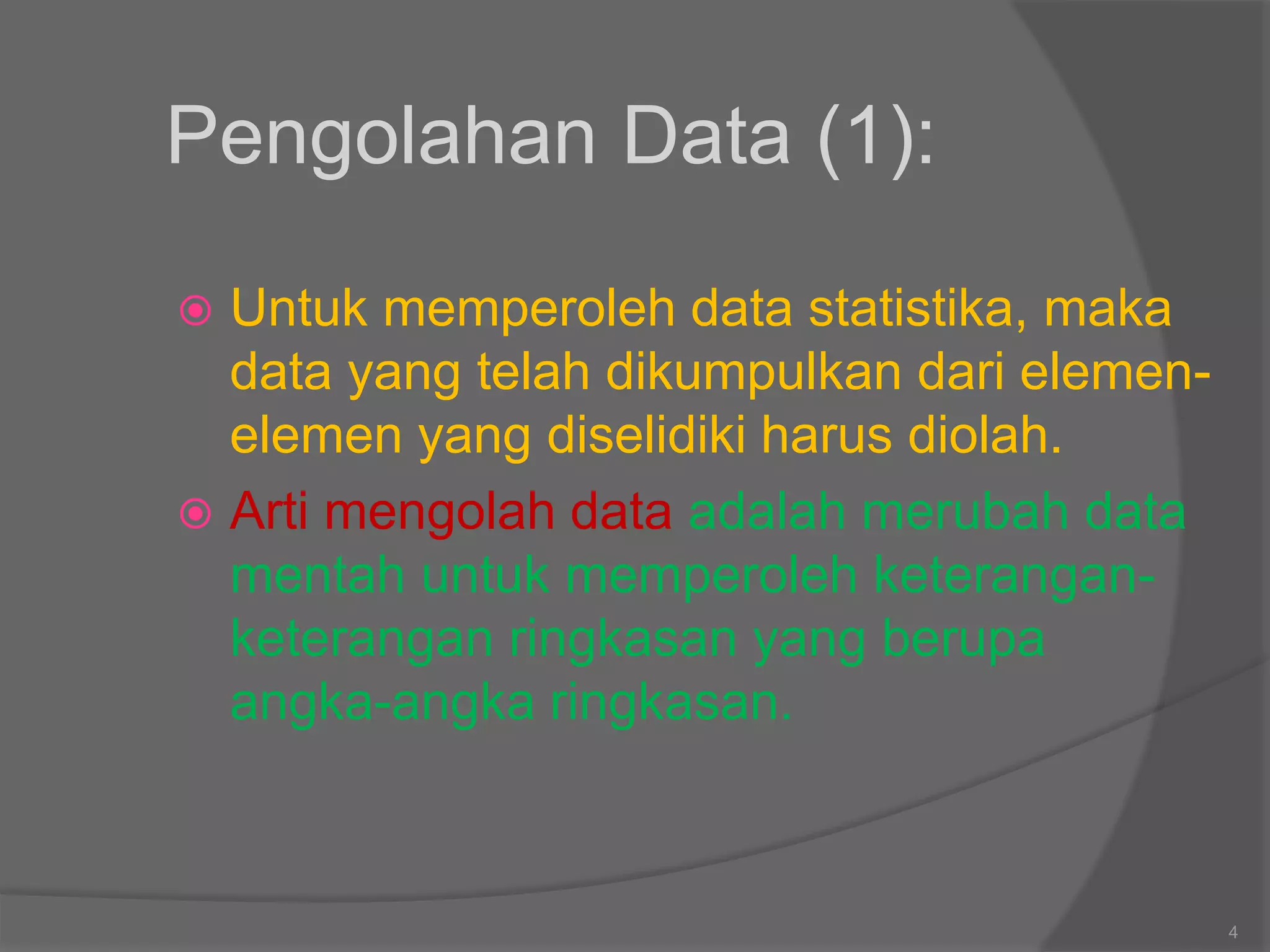 Pengolahan Data (1):

Untuk memperoleh data statistika, maka data yang telah dikumpulkan dari elemen-elemen yang diselidiki harus diolah.

Arti mengolah data adalah merubah data mentah untuk memperoleh keterangan-keterangan ringkasan yang berupa angka-angka ringkasan.

4